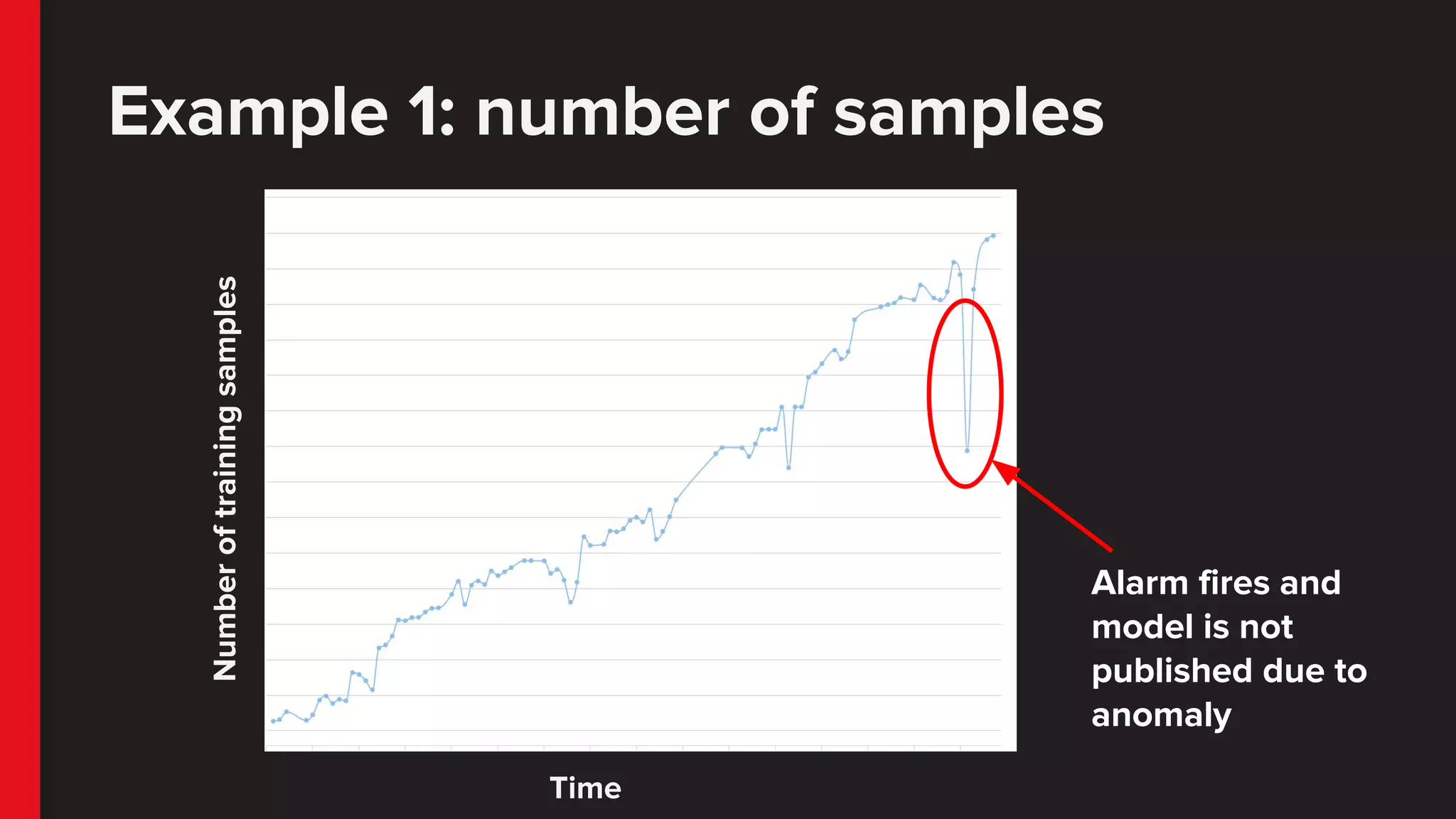 Example 1: number of samples

Number of training samples

Time

Alarm fires and model is not published due to anomaly